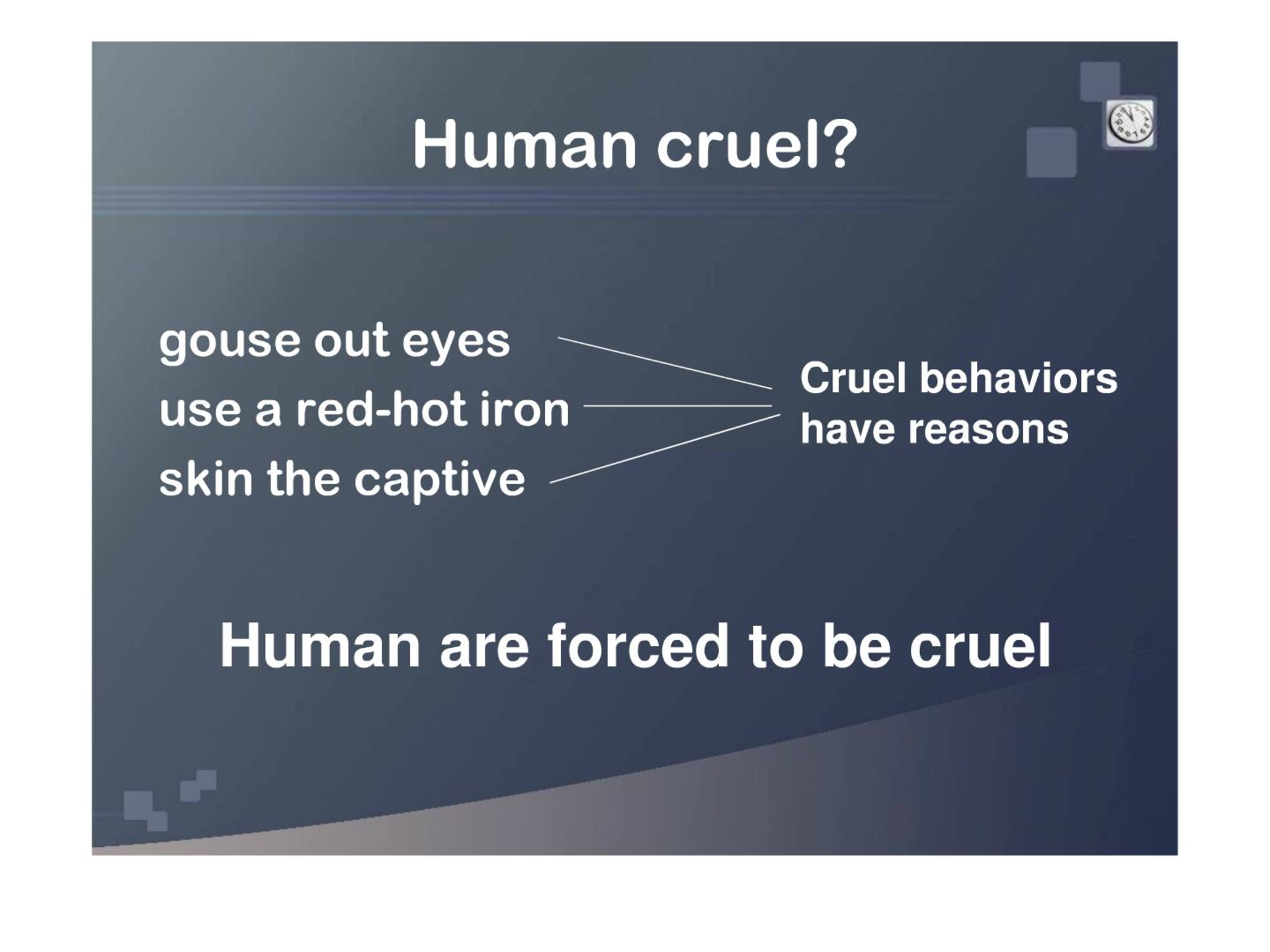 Human cruel?

gouse out eyes
use a red-hot iron
skin the captive

Cruel behaviors have reasons

Human are forced to be cruel